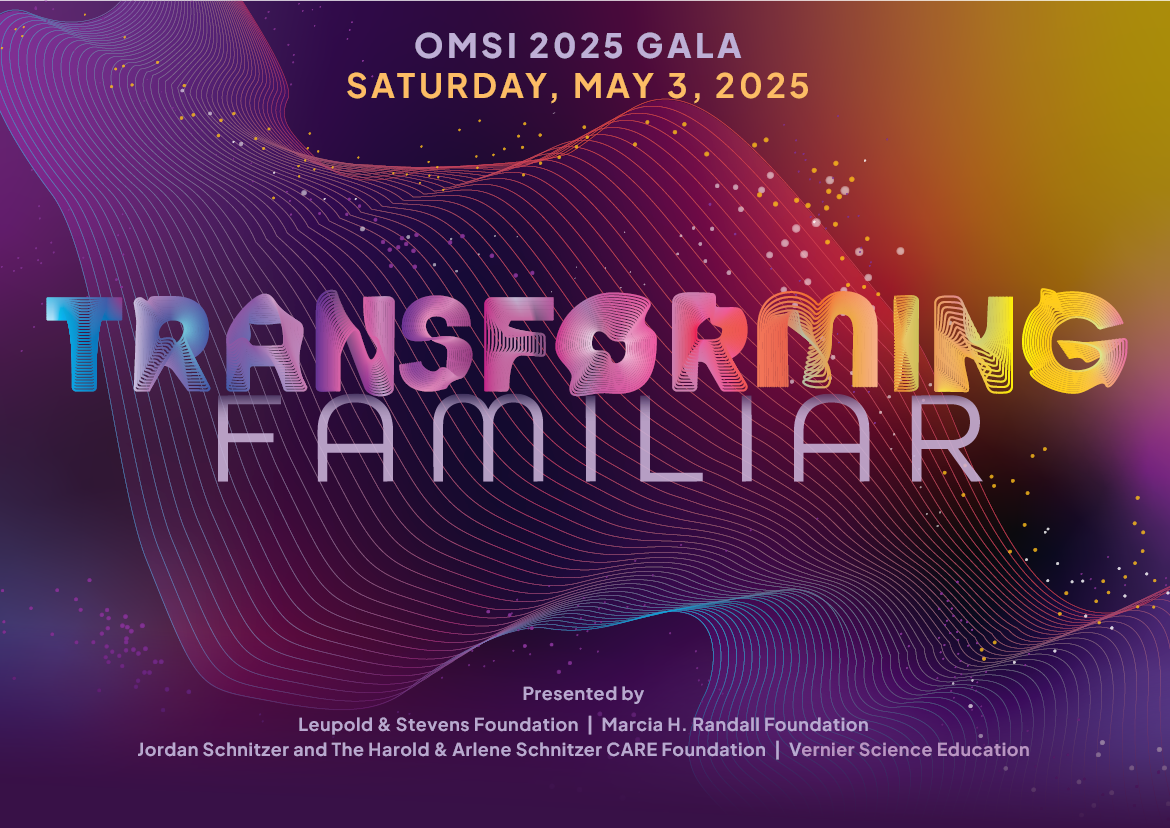 OMSI 2025 GALA
SATURDAY, MAY 3, 2025

TRANSFORMING
FAMILIAR

Presented by
Leupold & Stevens Foundation | Marcia H. Randall Foundation
Jordan Schnitzer and The Harold & Arlene Schnitzer CARE Foundation | Vernier Science Education